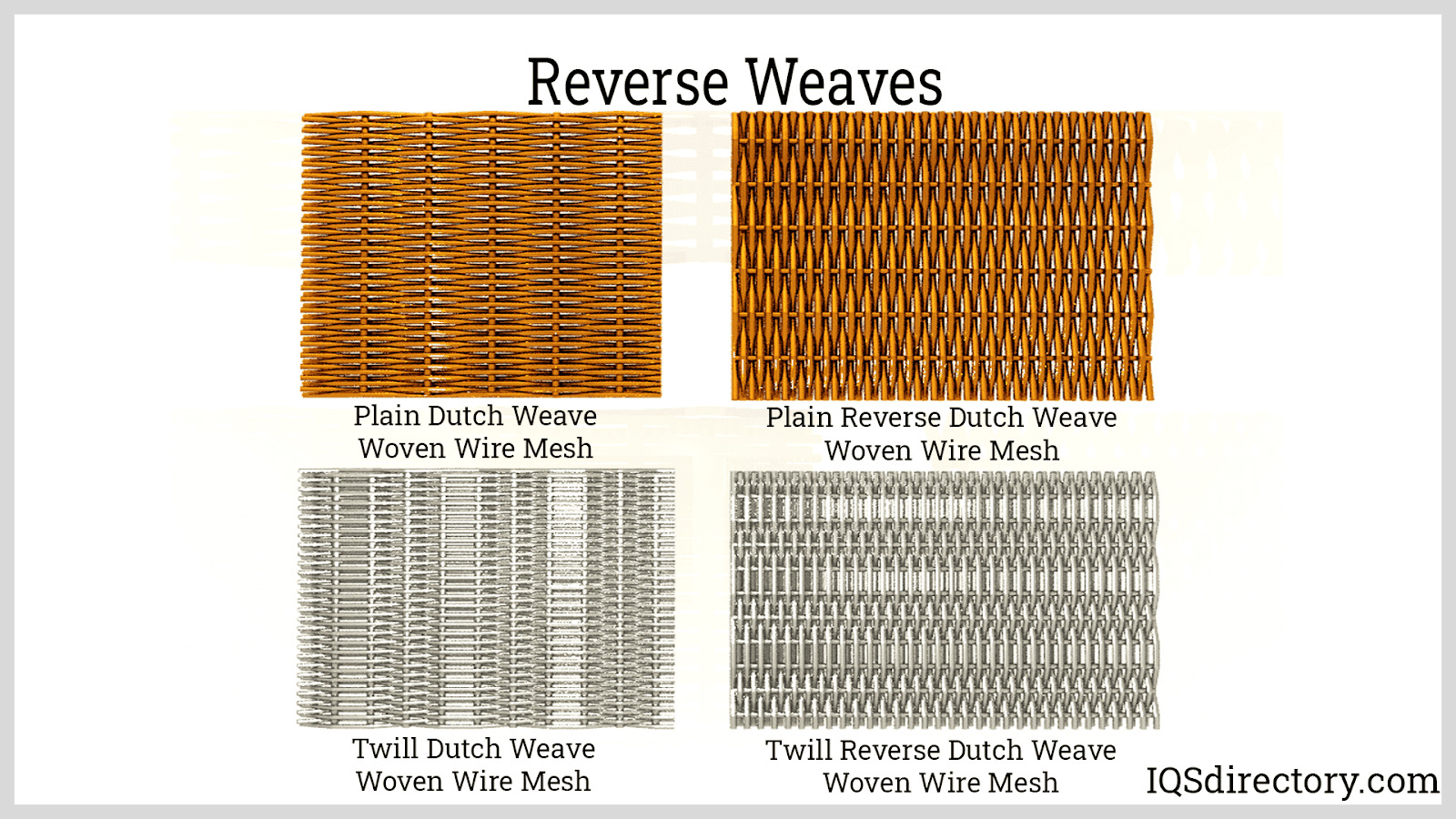 Reverse Weaves

Plain Dutch Weave Woven Wire Mesh

Plain Reverse Dutch Weave Woven Wire Mesh

Twill Dutch Weave Woven Wire Mesh

Twill Reverse Dutch Weave Woven Wire Mesh

IQSdirectory.com